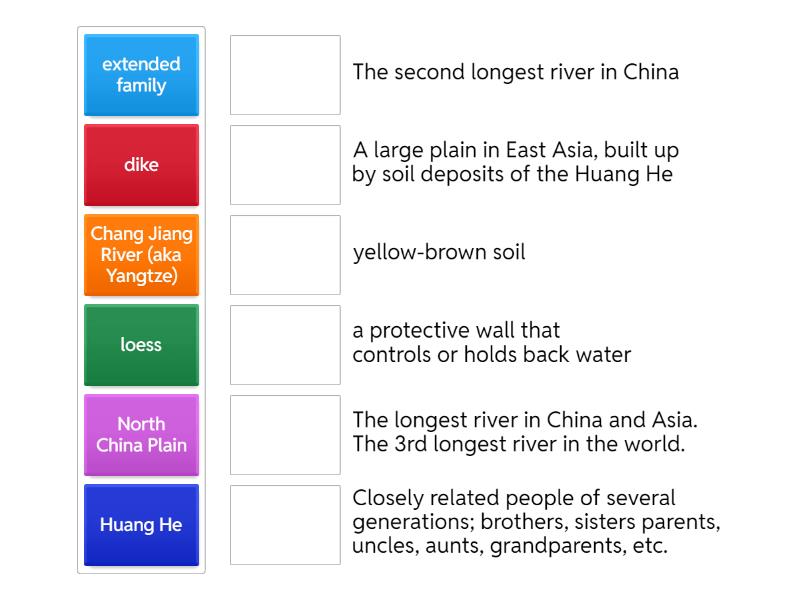 extended family

dike

Chang Jiang River (aka Yangtze)

loess

North China Plain

Huang He

The second longest river in China

A large plain in East Asia, built up by soil deposits of the Huang He

yellow-brown soil

a protective wall that controls or holds back water

The longest river in China and Asia. The 3rd longest river in the world.

Closely related people of several generations; brothers, sisters parents, uncles, aunts, grandparents, etc.